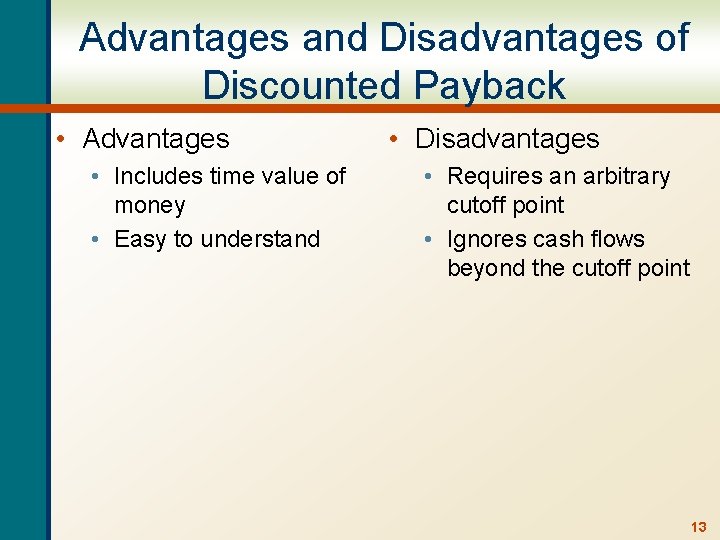 Advantages and Disadvantages of Discounted Payback

• Advantages
• Includes time value of money
• Easy to understand

• Disadvantages
• Requires an arbitrary cutoff point
• Ignores cash flows beyond the cutoff point

13